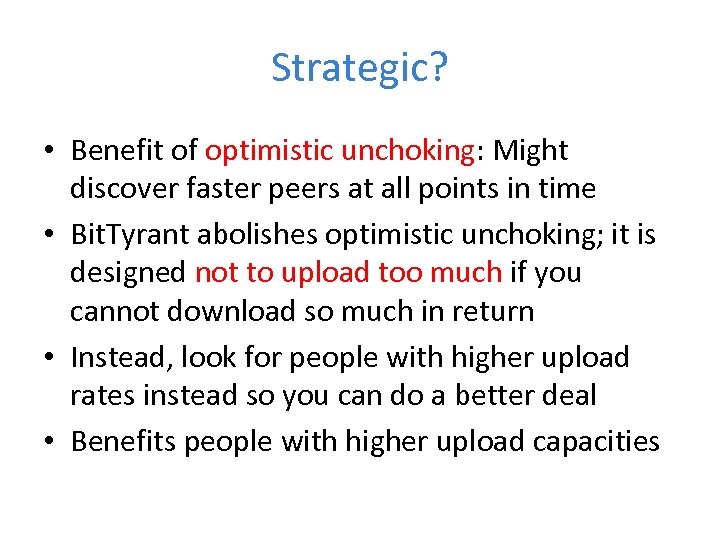 Strategic?

• Benefit of optimistic unchoking: Might discover faster peers at all points in time
• BitTyrant abolishes optimistic unchoking; it is designed not to upload too much if you cannot download so much in return
• Instead, look for people with higher upload rates instead so you can do a better deal
• Benefits people with higher upload capacities